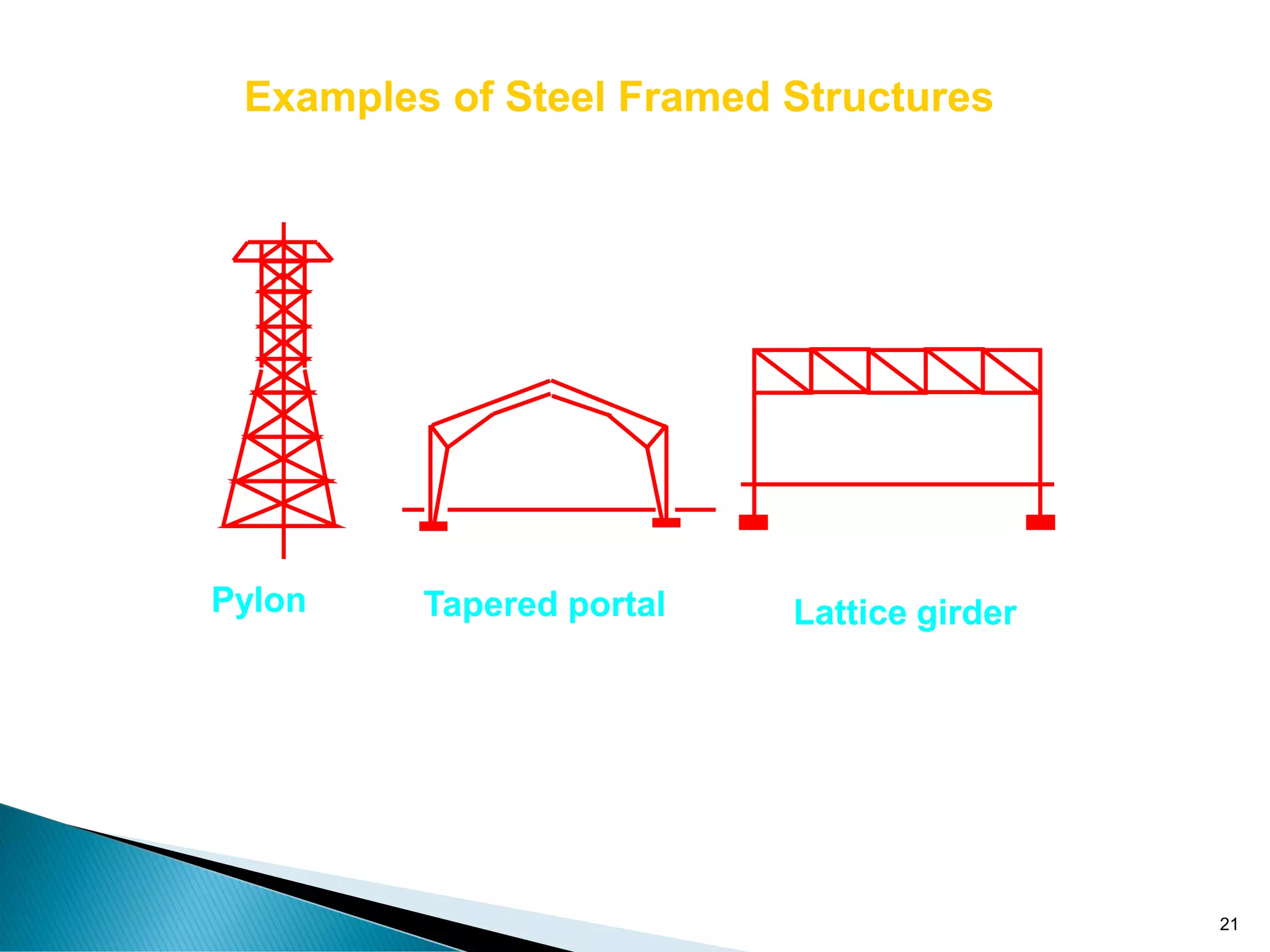 Examples of Steel Framed Structures

Pylon

Tapered portal

Lattice girder

21